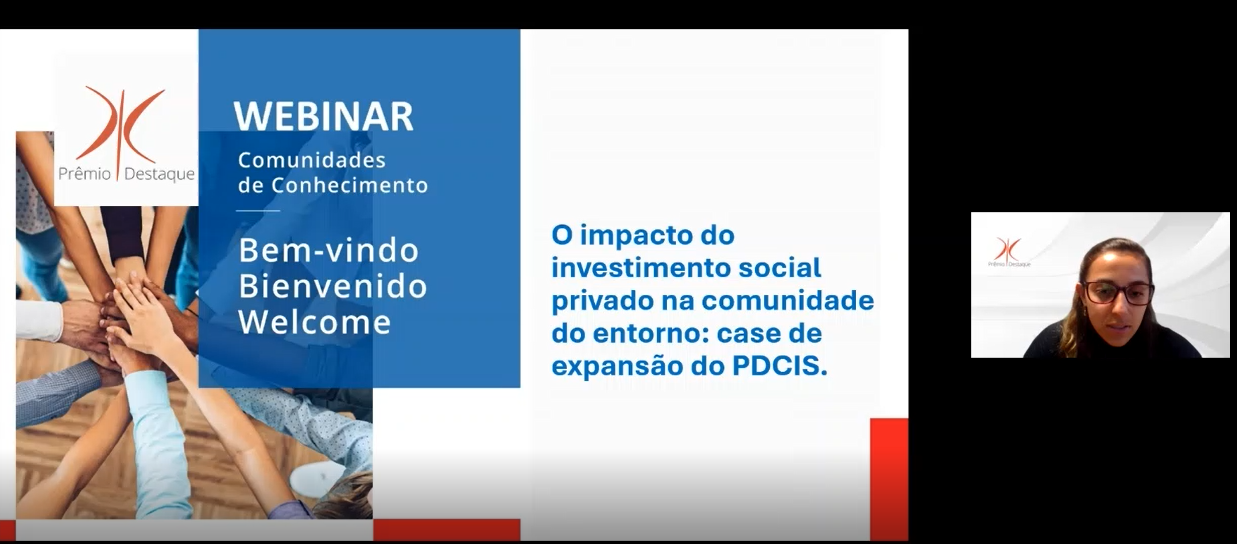 Prêmio Destaque

WEBINAR
Comunidades de Conhecimento

Bem-vindo
Bienvenido
Welcome

O impacto do investimento social privado na comunidade do entorno: case de expansão do PDCIS.

Prêmio Destaque